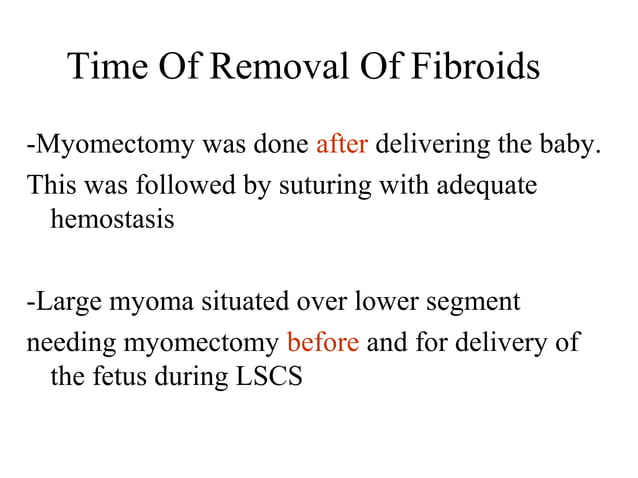 Time Of Removal Of Fibroids

-Myomectomy was done after delivering the baby.

This was followed by suturing with adequate hemostasis

-Large myoma situated over lower segment

needing myomectomy before and for delivery of the fetus during LSCS